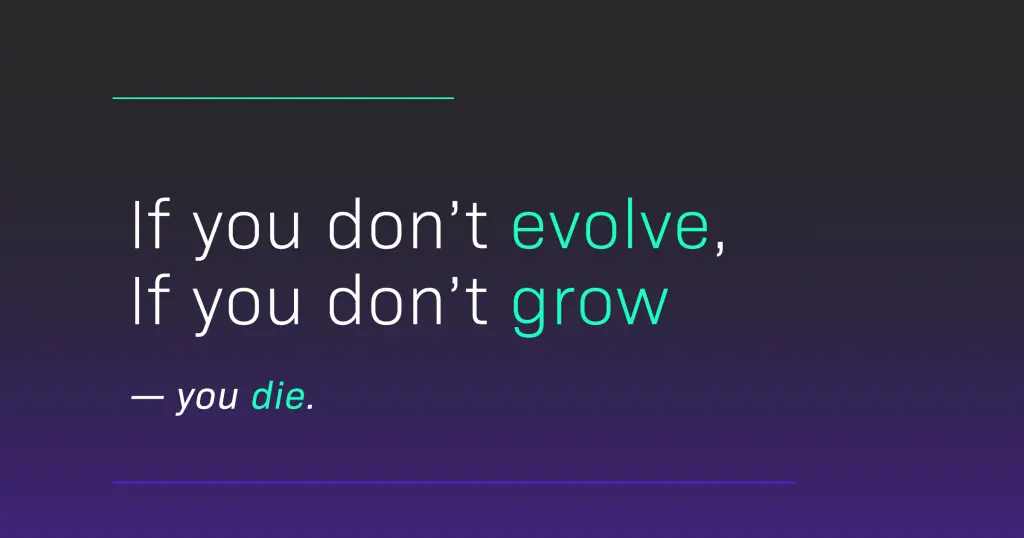 If you don’t evolve,
If you don’t grow

— you die.